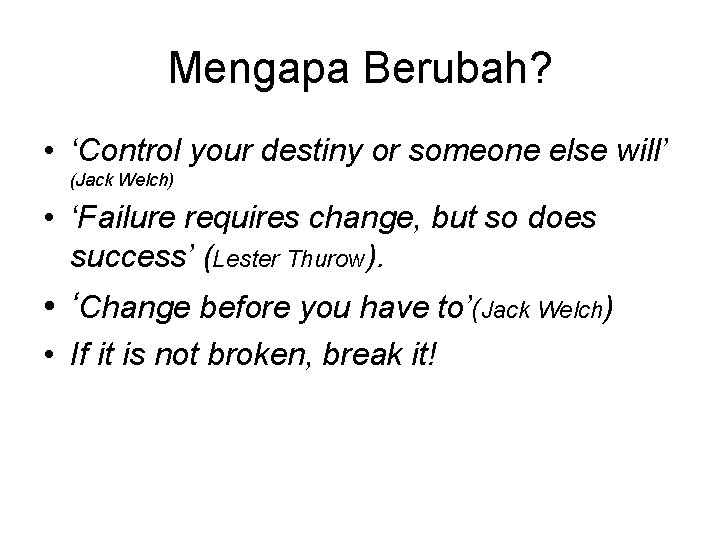 Mengapa Berubah?

• ‘Control your destiny or someone else will’ (Jack Welch)

• ‘Failure requires change, but so does success’ (Lester Thurow).

• ‘Change before you have to’(Jack Welch)

• If it is not broken, break it!